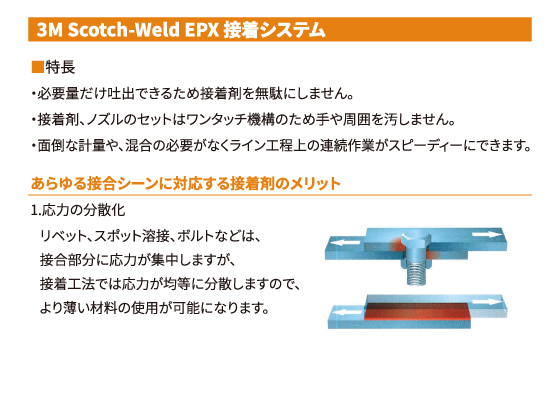 3M Scotch-Weld EPX 接着システム

■特長

・必要量だけ吐出できるため接着剤を無駄にしません。

・接着剤、ノズルのセットはワンタッチ機構のため手や周囲を汚しません。

・面倒な計量や、混合の必要がなくライン工程上の連続作業がスピーディーにできます。

あらゆる接合シーンに対応する接着剤のメリット

1.応力の分散化

リベット、スポット溶接、ボルトなどは、接合部分に応力が集中しますが、接着工法では応力が均等に分散しますので、より薄い材料の使用が可能になります。